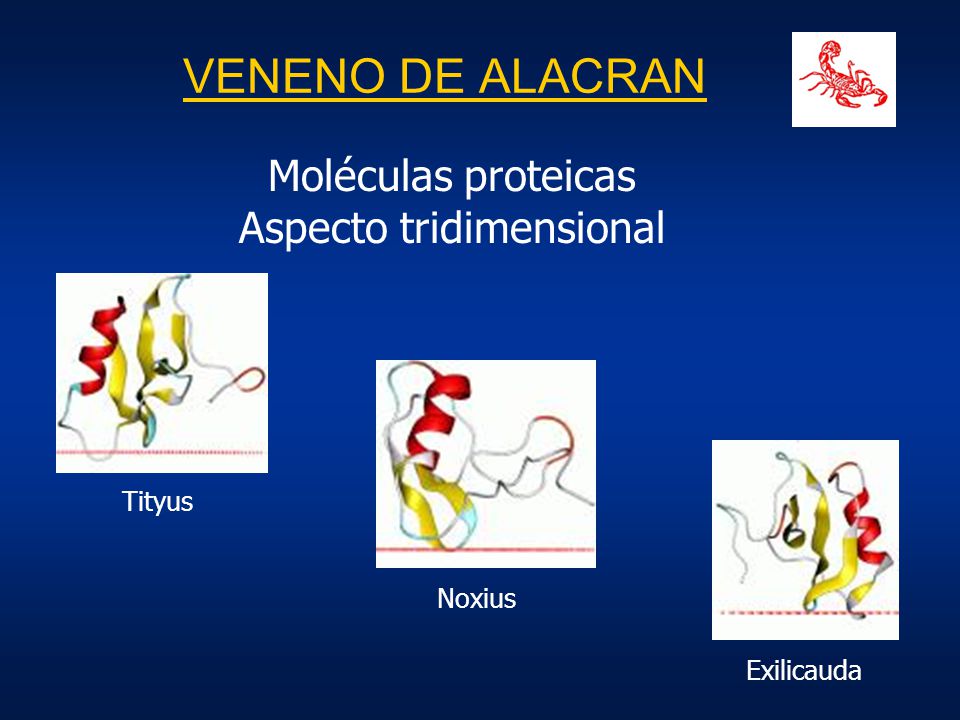 VENENO DE ALACRAN

Moléculas proteicas
Aspecto tridimensional

Tityus

Noxius

Exilicauda